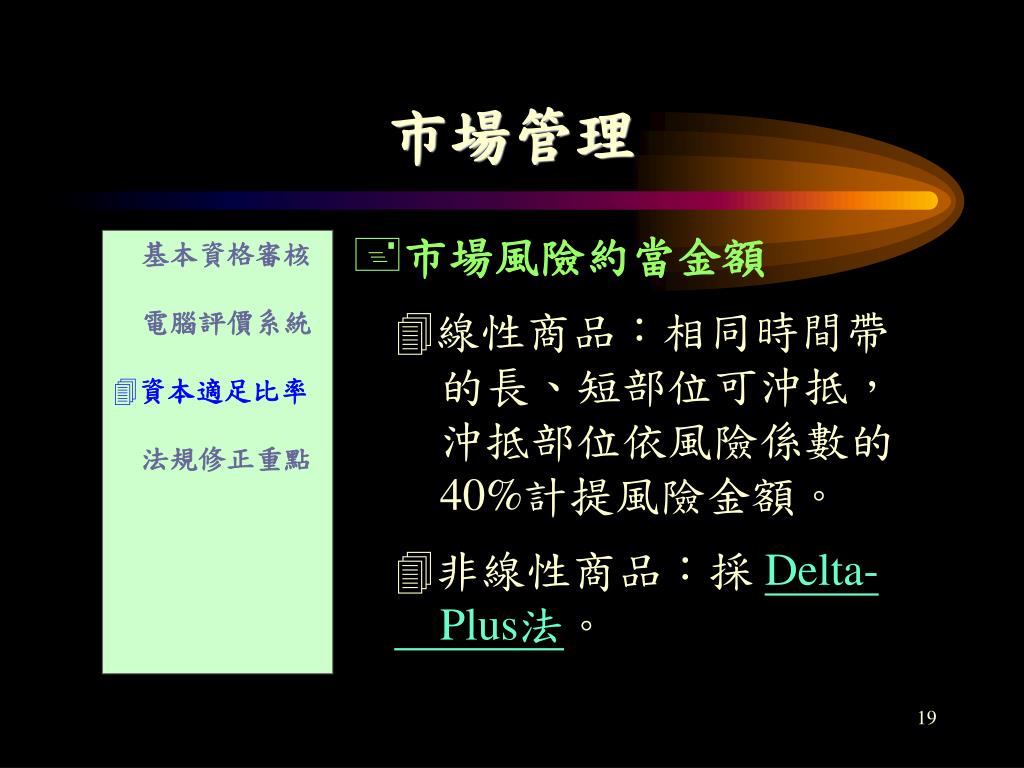 市場管理

基本資格審核

電腦評價系統

資本適足比率

法規修正重點

市場風險約當金額

線性商品：相同時間帶的長、短部位可沖抵，沖抵部位依風險係數的40%計提風險金額。

非線性商品：採 Delta-Plus法。

19